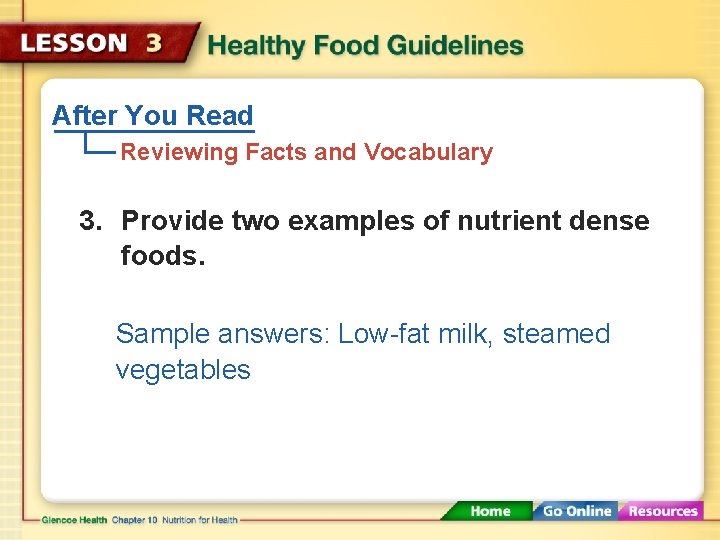 LESSON 3 Healthy Food Guidelines

After You Read

Reviewing Facts and Vocabulary

3. Provide two examples of nutrient dense foods.

Sample answers: Low-fat milk, steamed vegetables

Glencoe Health Chapter 10 Nutrition for Health

Home Go Online Resources